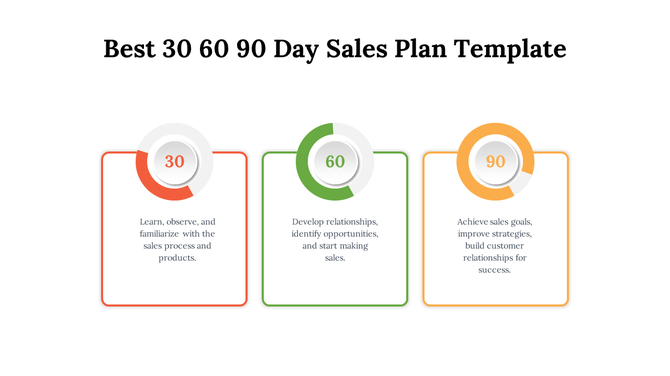 Best 30 60 90 Day Sales Plan Template

30

Learn, observe, and familiarize with the sales process and products.

60

Develop relationships, identify opportunities, and start making sales.

90

Achieve sales goals, improve strategies, build customer relationships for success.